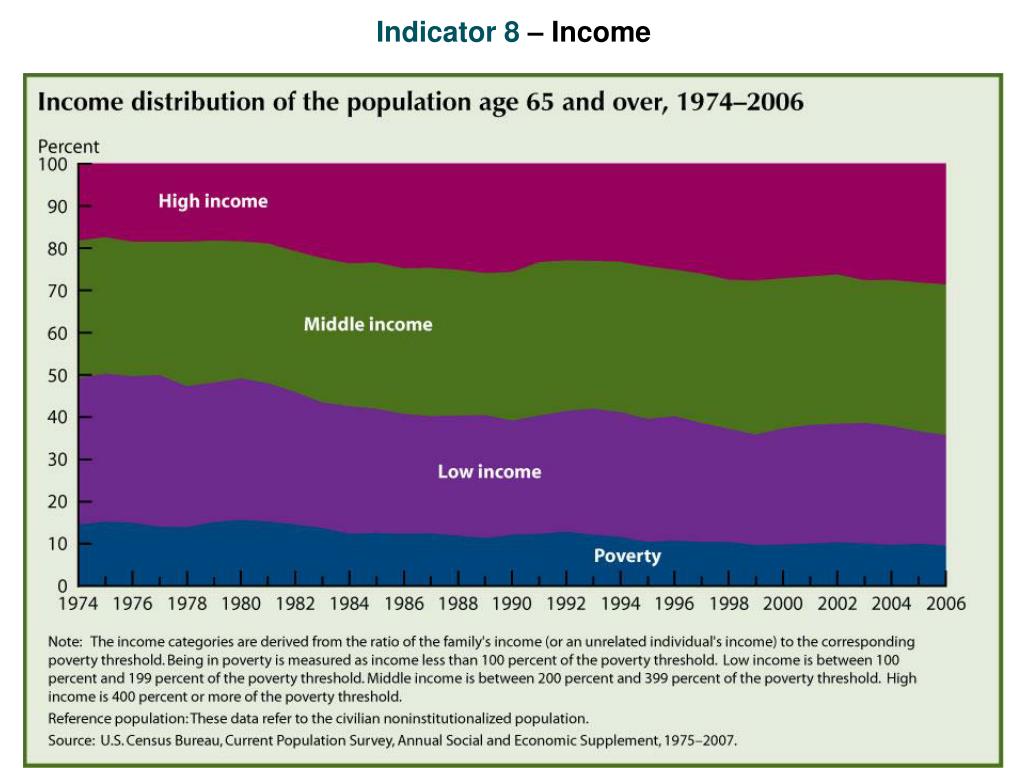 Indicator 8 – Income

Income distribution of the population age 65 and over, 1974–2006

Percent

100
90
80
70
60
50
40
30
20
10
0

High income

Middle income

Low income

Poverty

1974 1976 1978 1980 1982 1984 1986 1988 1990 1992 1994 1996 1998 2000 2002 2004 2006

Note: The income categories are derived from the ratio of the family's income (or an unrelated individual's income) to the corresponding poverty threshold. Being in poverty is measured as income less than 100 percent of the poverty threshold. Low income is between 100 percent and 199 percent of the poverty threshold. Middle income is between 200 percent and 399 percent of the poverty threshold. High income is 400 percent or more of the poverty threshold.

Reference population: These data refer to the civilian noninstitutionalized population.

Source: U.S. Census Bureau, Current Population Survey, Annual Social and Economic Supplement, 1975–2007.